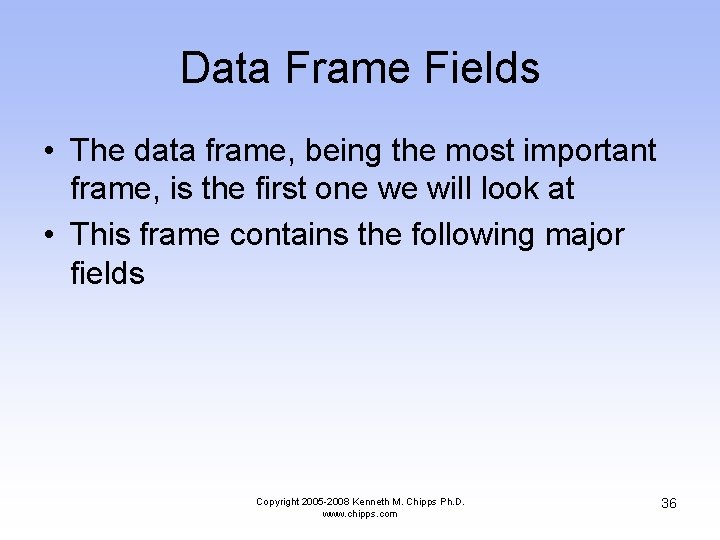 Data Frame Fields

• The data frame, being the most important frame, is the first one we will look at

• This frame contains the following major fields

Copyright 2005-2008 Kenneth M. Chipps Ph.D.
www.chipps.com

36